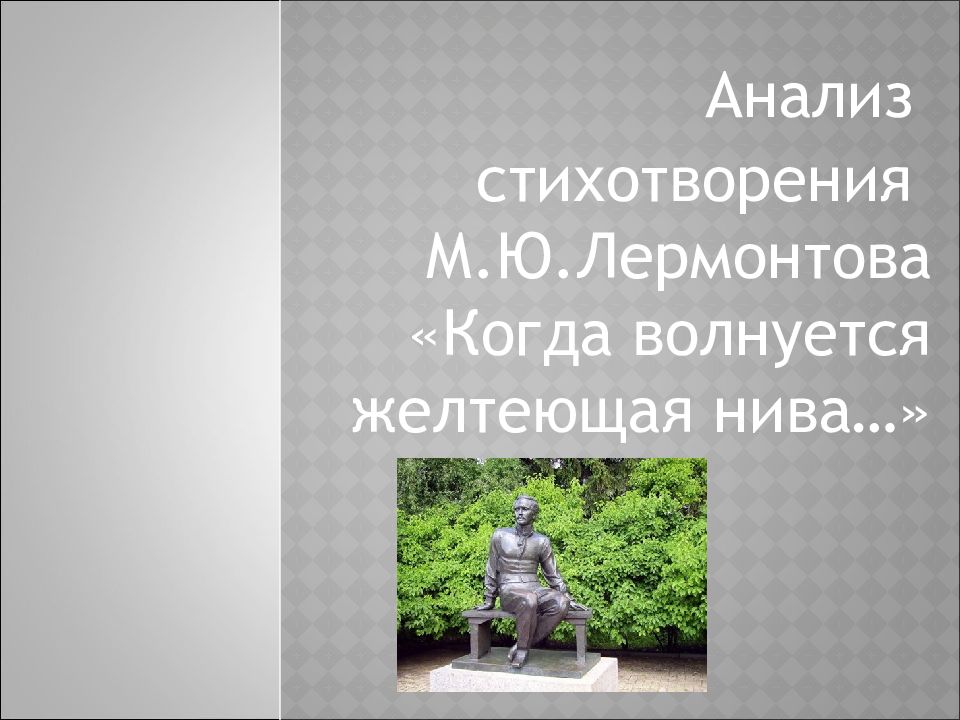 Анализ стихотворения М.Ю.Лермонтова «Когда волнуется желтеющая нива…»